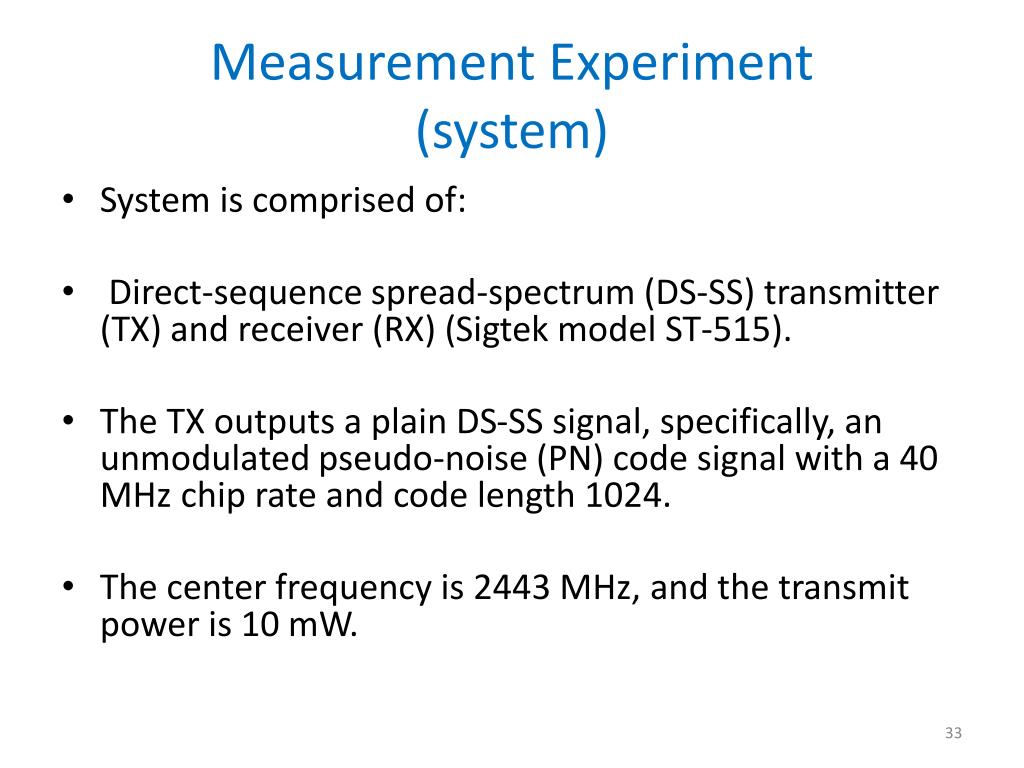 Measurement Experiment (system)

• System is comprised of:

• Direct-sequence spread-spectrum (DS-SS) transmitter (TX) and receiver (RX) (Sigtek model ST-515).

• The TX outputs a plain DS-SS signal, specifically, an unmodulated pseudo-noise (PN) code signal with a 40 MHz chip rate and code length 1024.

• The center frequency is 2443 MHz, and the transmit power is 10 mW.

33